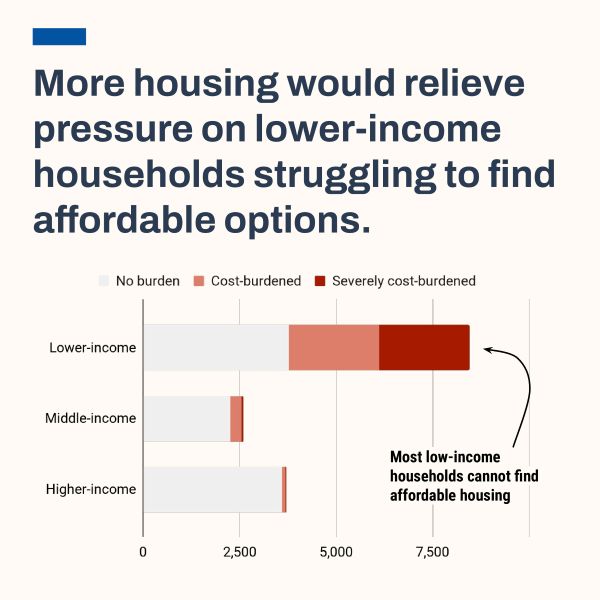 More housing would relieve pressure on lower-income households struggling to find affordable options.

No burden
Cost-burdened
Severely cost-burdened

Lower-income
Middle-income
Higher-income

Most low-income households cannot find affordable housing

0
2,500
5,000
7,500